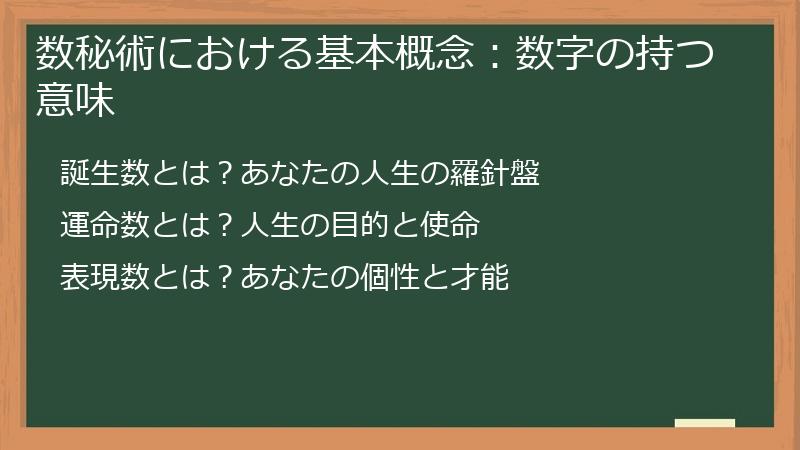 数秘術における基本概念：数字の持つ意味

誕生数とは？あなたの人生の羅針盤

運命数とは？人生の目的と使命

表現数とは？あなたの個性と才能